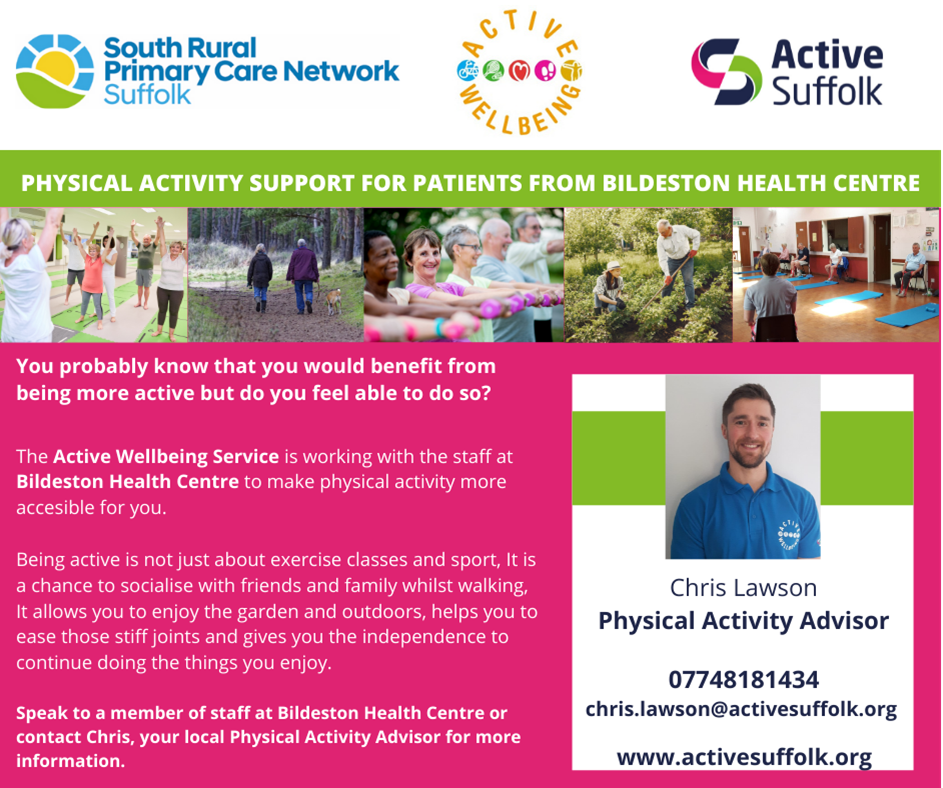 South Rural Primary Care Network Suffolk

ACTIVE WELLBEING

Active Suffolk

PHYSICAL ACTIVITY SUPPORT FOR PATIENTS FROM BILDESTON HEALTH CENTRE

You probably know that you would benefit from being more active but do you feel able to do so?

The Active Wellbeing Service is working with the staff at Bildeston Health Centre to make physical activity more accesible for you.

Being active is not just about exercise classes and sport, It is a chance to socialise with friends and family whilst walking, It allows you to enjoy the garden and outdoors, helps you to ease those stiff joints and gives you the independence to continue doing the things you enjoy.

Speak to a member of staff at Bildeston Health Centre or contact Chris, your local Physical Activity Advisor for more information.

Chris Lawson
Physical Activity Advisor

07748181434
chris.lawson@activesuffolk.org

www.activesuffolk.org